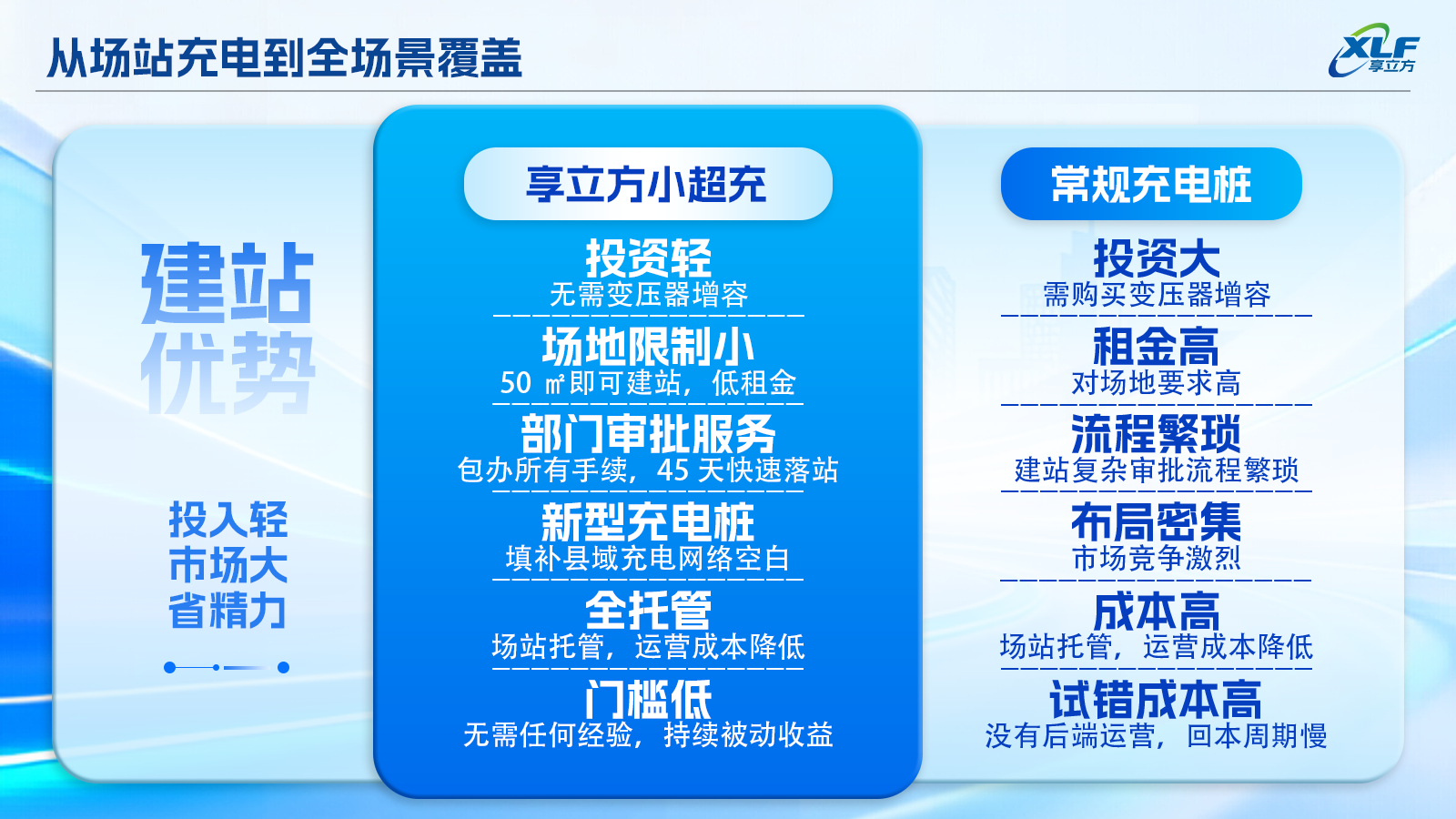 从场站充电到全场景覆盖

XLF 享立方

建站优势

投入轻
市场大
省精力

享立方小超充

投资轻
无需变压器增容

场地限制小
50 ㎡即可建站，低租金

部门审批服务
包办所有手续，45 天快速落站

新型充电桩
填补县域充电网络空白

全托管
场站托管，运营成本降低

门槛低
无需任何经验，持续被动收益

常规充电桩

投资大
需购买变压器增容

租金高
对场地要求高

流程繁琐
建站复杂审批流程繁琐

布局密集
市场竞争激烈

成本高
场站托管，运营成本降低

试错成本高
没有后端运营，回本周期慢